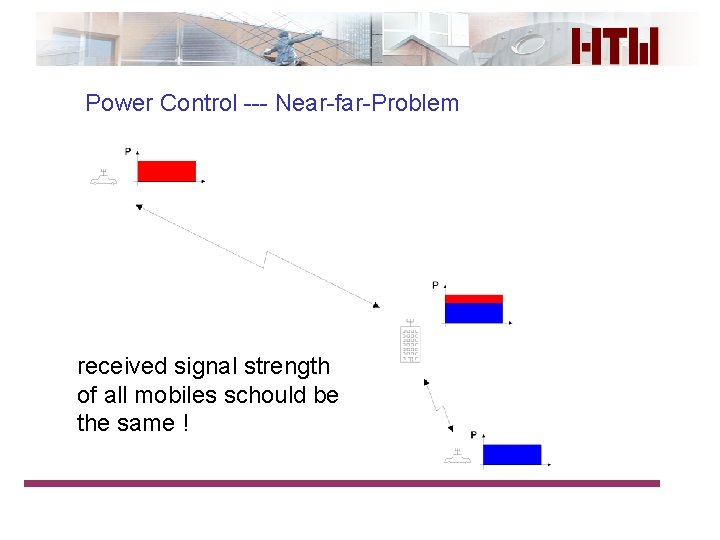 HTW

Power Control --- Near-far-Problem

P

P

received signal strength of all mobiles schould be the same !

P